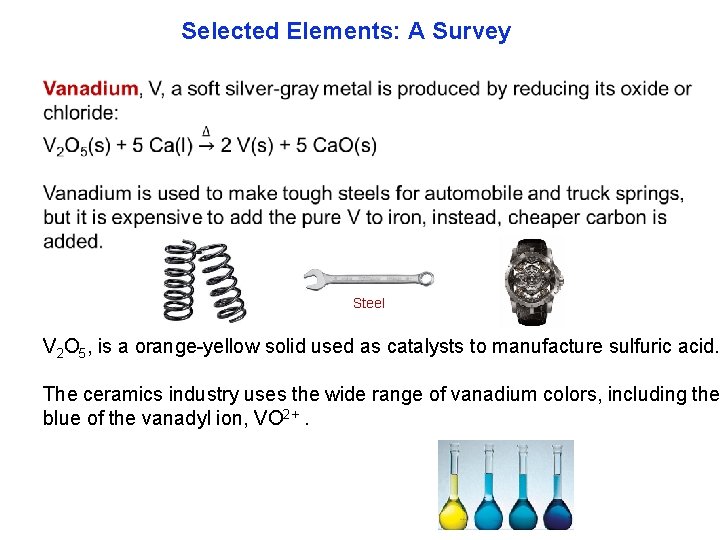 Selected Elements: A Survey

Vanadium, V, a soft silver-gray metal is produced by reducing its oxide or chloride:

$V_2O_5(s) + 5\ Ca(l) \xrightarrow{\Delta} 2\ V(s) + 5\ CaO(s)$

Vanadium is used to make tough steels for automobile and truck springs, but it is expensive to add the pure V to iron, instead, cheaper carbon is added.

Steel

$V_2O_5$, is a orange-yellow solid used as catalysts to manufacture sulfuric acid.

The ceramics industry uses the wide range of vanadium colors, including the blue of the vanadyl ion, $VO^{2+}$ .